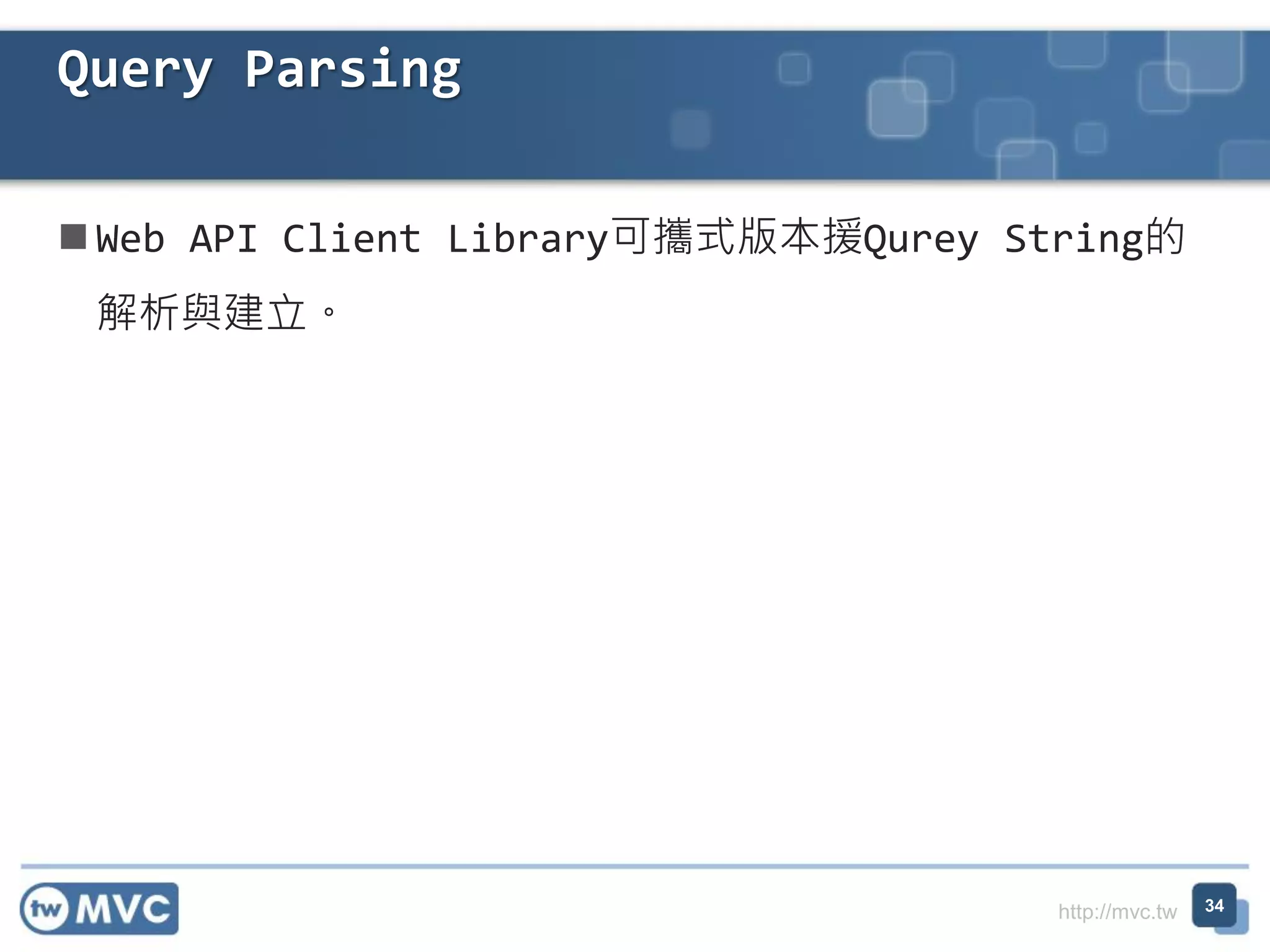 Query Parsing

■ Web API Client Library可攜式版本援Qurey String的解析與建立。

tw MVC

http://mvc.tw

34